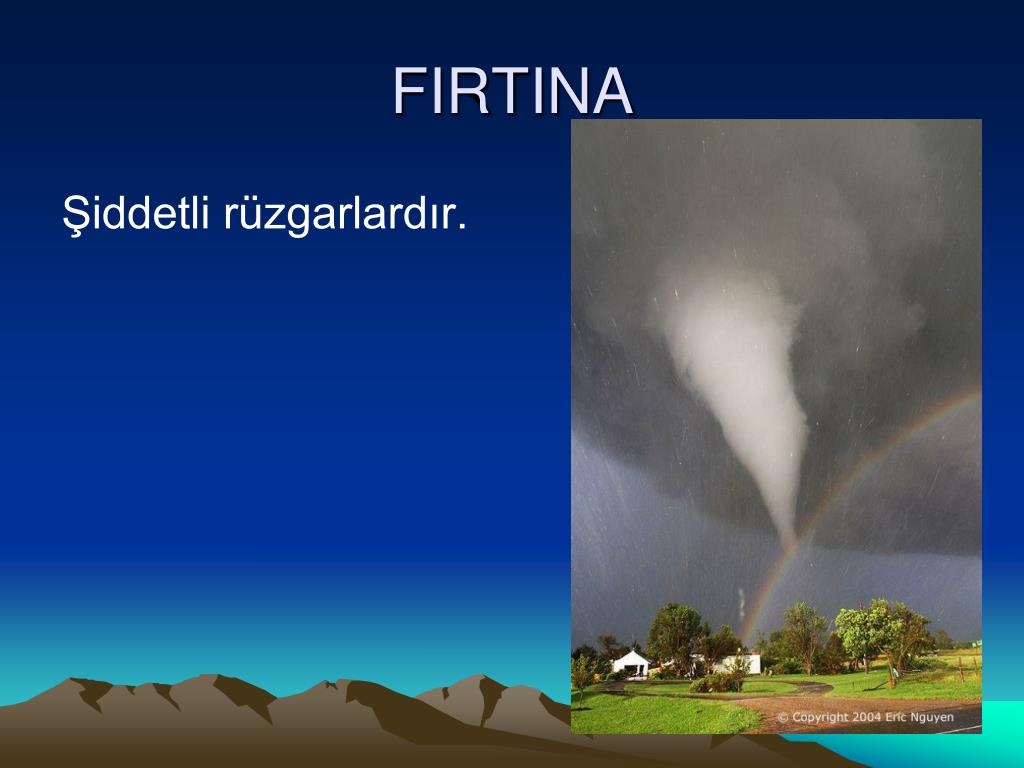 FIRTINA

Şiddetli rüzgarlardır.

© Copyright 2004 Eric Nguyen